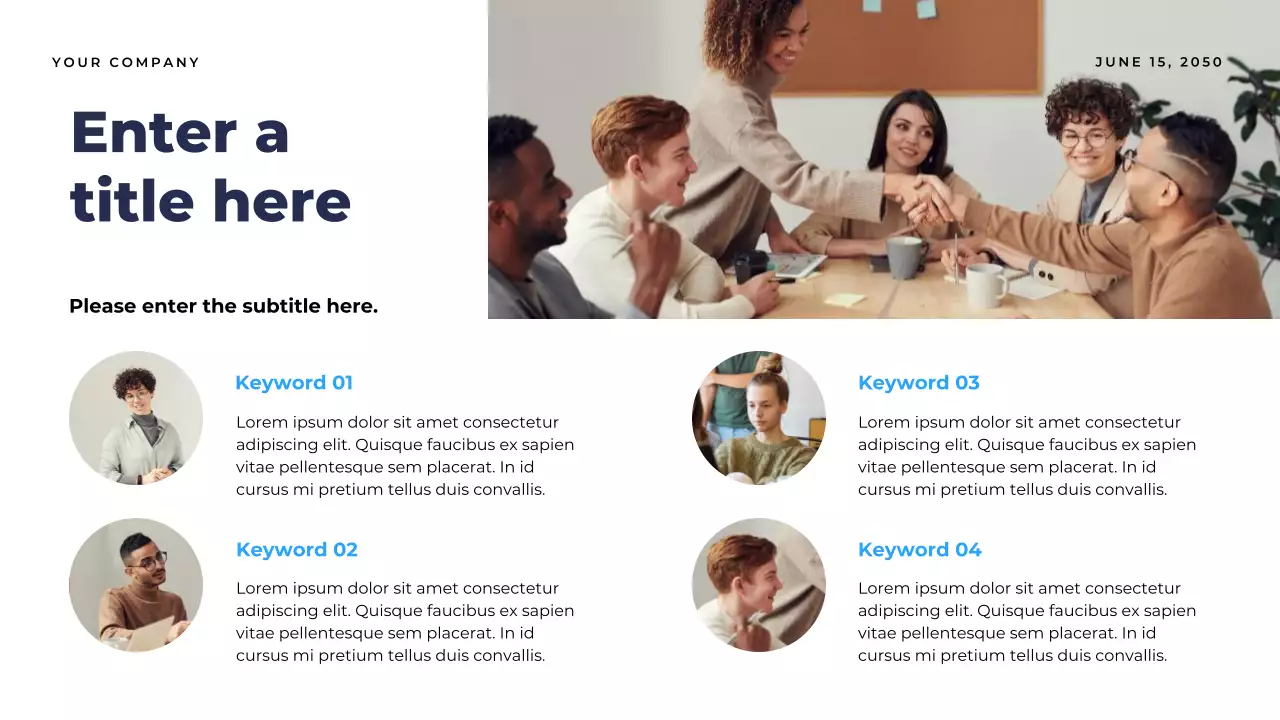 YOUR COMPANY

JUNE 15, 2050

Enter a title here

Please enter the subtitle here.

Keyword 01

Lorem ipsum dolor sit amet consectetur adipiscing elit. Quisque faucibus ex sapien vitae pellentesque sem placerat. In id cursus mi pretium tellus duis convallis.

Keyword 02

Lorem ipsum dolor sit amet consectetur adipiscing elit. Quisque faucibus ex sapien vitae pellentesque sem placerat. In id cursus mi pretium tellus duis convallis.

Keyword 03

Lorem ipsum dolor sit amet consectetur adipiscing elit. Quisque faucibus ex sapien vitae pellentesque sem placerat. In id cursus mi pretium tellus duis convallis.

Keyword 04

Lorem ipsum dolor sit amet consectetur adipiscing elit. Quisque faucibus ex sapien vitae pellentesque sem placerat. In id cursus mi pretium tellus duis convallis.